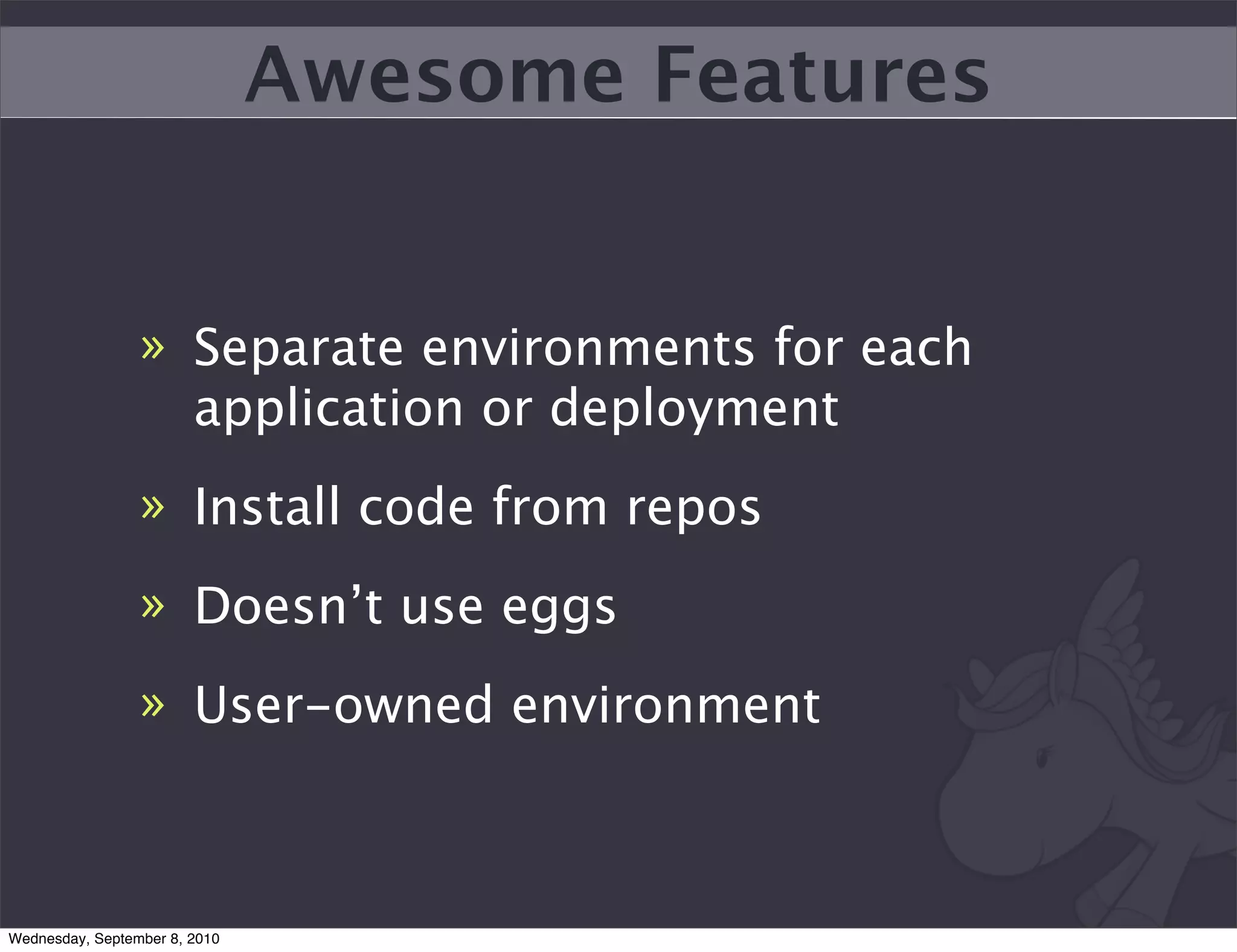 Awesome Features

» Separate environments for each application or deployment

» Install code from repos

» Doesn’t use eggs

» User-owned environment

Wednesday, September 8, 2010